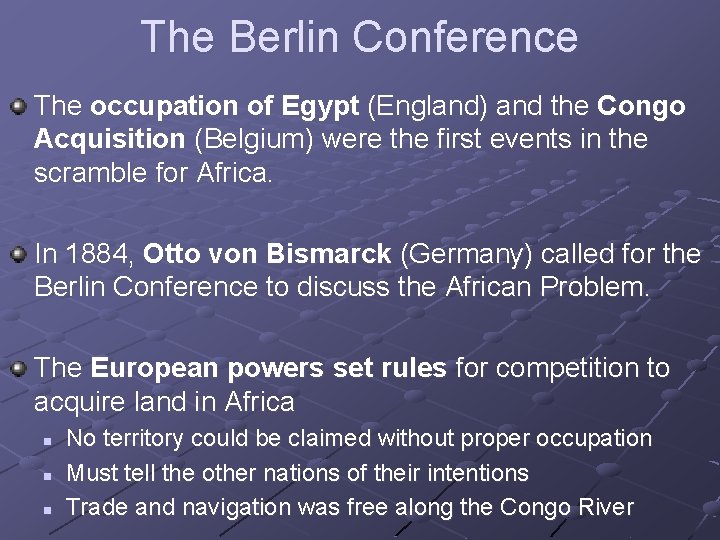 The Berlin Conference

The occupation of Egypt (England) and the Congo Acquisition (Belgium) were the first events in the scramble for Africa.

In 1884, Otto von Bismarck (Germany) called for the Berlin Conference to discuss the African Problem.

The European powers set rules for competition to acquire land in Africa

No territory could be claimed without proper occupation

Must tell the other nations of their intentions

Trade and navigation was free along the Congo River